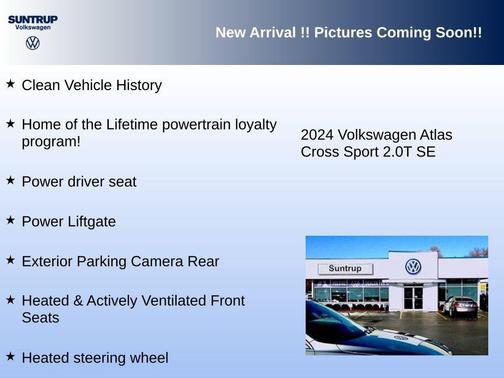 SUNTRUP
Volkswagen

New Arrival !! Pictures Coming Soon!!

★ Clean Vehicle History

★ Home of the Lifetime powertrain loyalty program!

★ Power driver seat

★ Power Liftgate

★ Exterior Parking Camera Rear

★ Heated & Actively Ventilated Front Seats

★ Heated steering wheel

2024 Volkswagen Atlas Cross Sport 2.0T SE

Suntrup